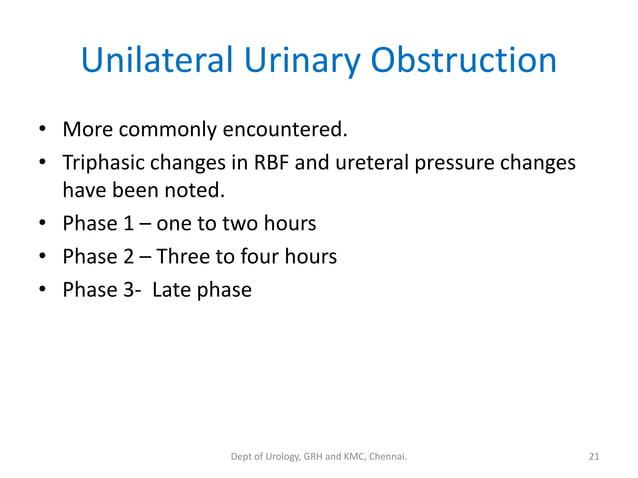 Unilateral Urinary Obstruction

• More commonly encountered.
• Triphasic changes in RBF and ureteral pressure changes have been noted.
• Phase 1 – one to two hours
• Phase 2 – Three to four hours
• Phase 3- Late phase

Dept of Urology, GRH and KMC, Chennai.

21